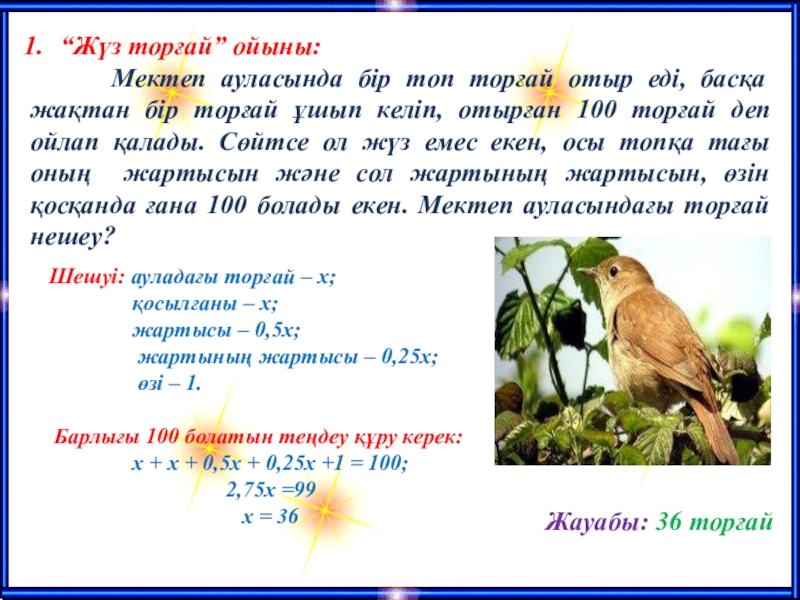 1. “Жүз торғай” ойыны:

Мектеп ауласында бір топ торғай отыр еді, басқа жақтан бір торғай ұшып келіп, отырған 100 торғай деп ойлап қалады. Сөйтсе ол жүз емес екен, осы топқа тағы оның жартысын және сол жартының жартысын, өзін қосқанда ғана 100 болады екен. Мектеп ауласындағы торғай нешеу?

Шешуі: ауладағы торғай – х;
қосылғаны – х;
жартысы – 0,5х;
жартының жартысы – 0,25х;
өзі – 1.

Барлығы 100 болатын теңдеу құру керек:
$x + x + 0,5x + 0,25x + 1 = 100;$
$2,75x = 99$
$x = 36$

Жауабы: 36 торғай